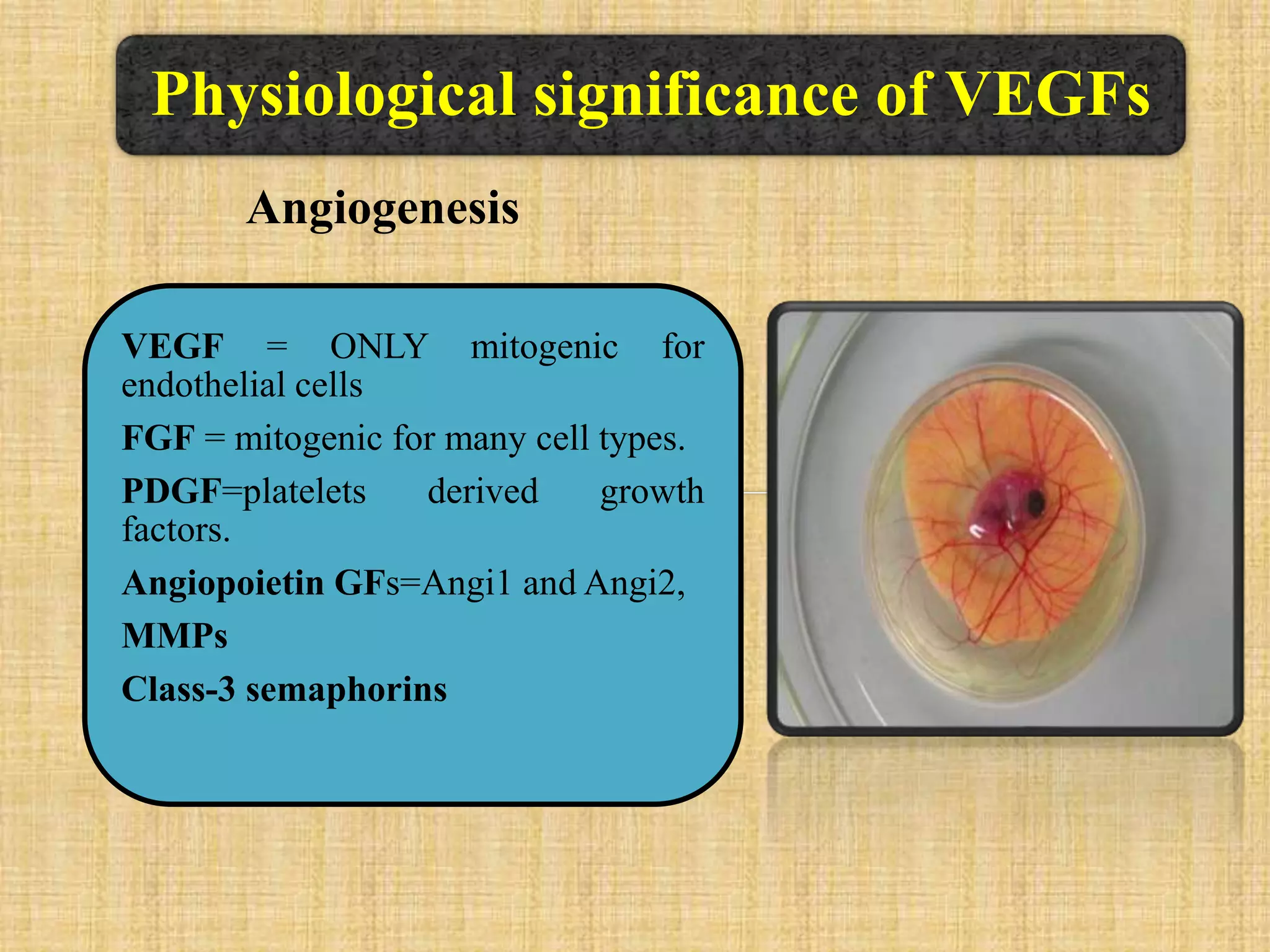 Physiological significance of VEGFs

Angiogenesis

VEGF = ONLY mitogenic for endothelial cells

FGF = mitogenic for many cell types.

PDGF=platelets derived growth factors.

Angiopoietin GFs=Angi1 and Angi2,

MMPs

Class-3 semaphorins